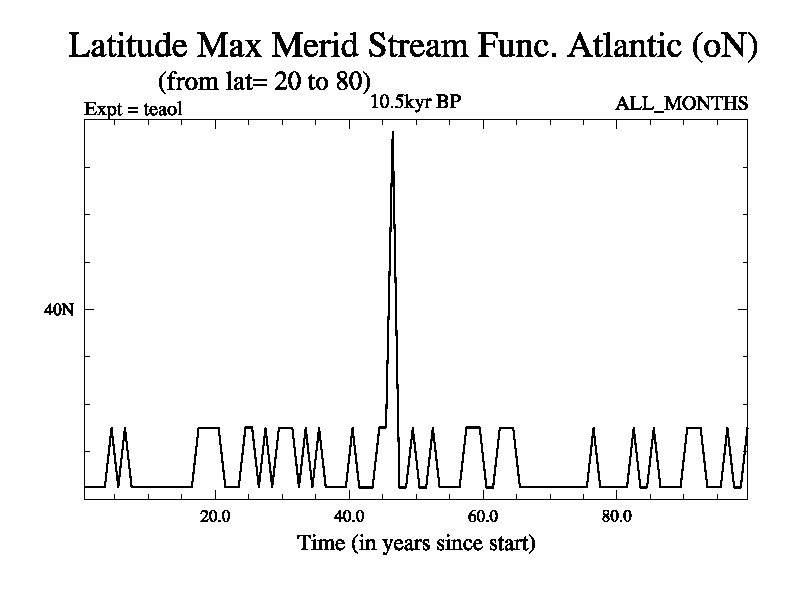 Latitude Max Merid Stream Func. Atlantic (oN)
(from lat= 20 to 80)
Expt = teaol
10.5kyr BP
ALL_MONTHS

40N

20.0
40.0
60.0
80.0
Time (in years since start)